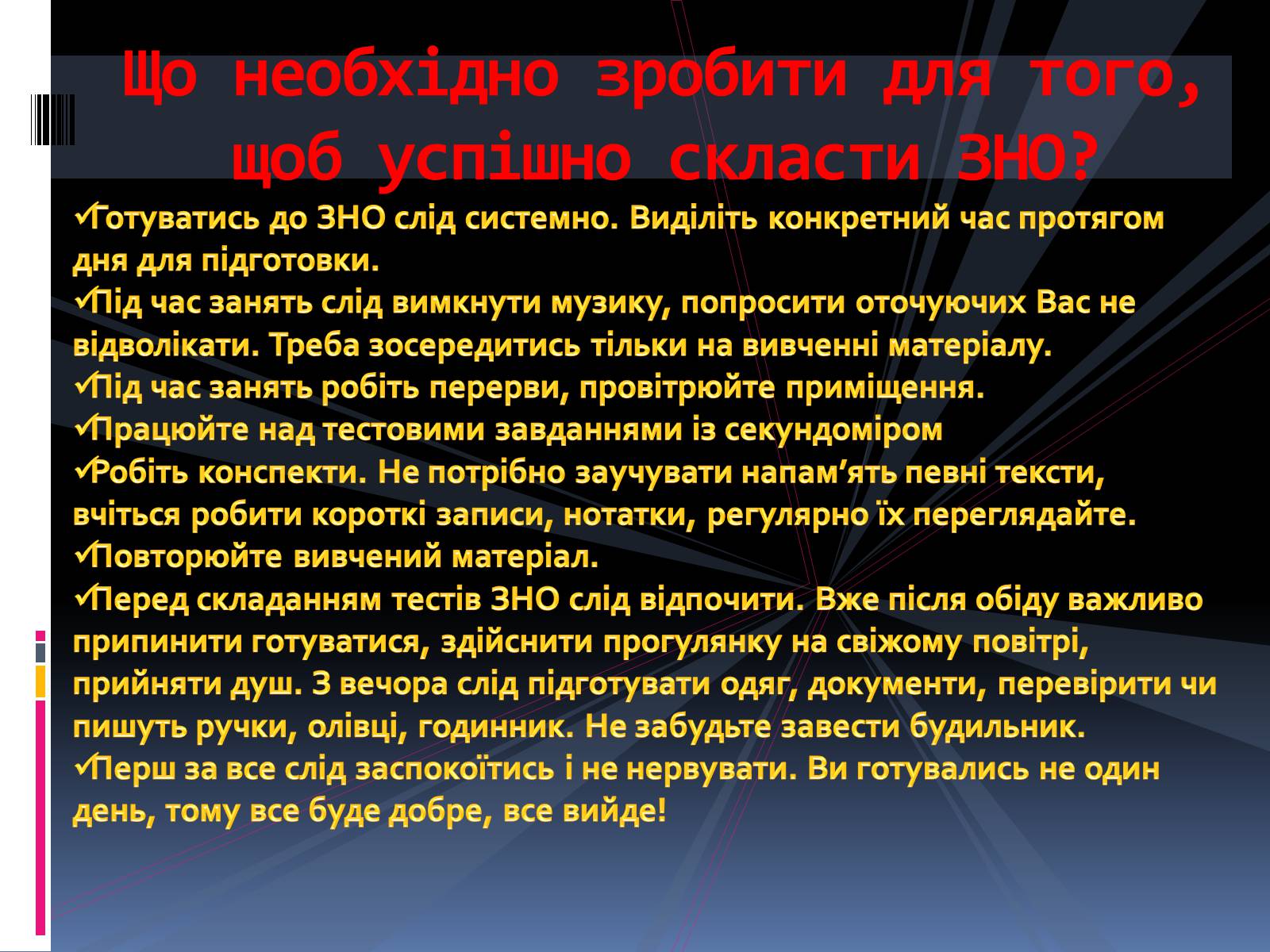 Що необхідно зробити для того, щоб успішно скласти ЗНО?

✓Готуватись до ЗНО слід системно. Виділіть конкретний час протягом дня для підготовки.
✓Під час занять слід вимкнути музику, попросити оточуючих Вас не відволікати. Треба зосередитись тільки на вивченні матеріалу.
✓Під час занять робіть перерви, провітрюйте приміщення.
✓Працюйте над тестовими завданнями із секундоміром
✓Робіть конспекти. Не потрібно заучувати напам’ять певні тексти, вчіться робити короткі записи, нотатки, регулярно їх переглядайте.
✓Повторюйте вивчений матеріал.
✓Перед складанням тестів ЗНО слід відпочити. Вже після обіду важливо припинити готуватися, здійснити прогулянку на свіжому повітрі, прийняти душ. З вечора слід підготувати одяг, документи, перевірити чи пишуть ручки, олівці, годинник. Не забудьте завести будильник.
✓Перш за все слід заспокоїтись і не нервувати. Ви готувались не один день, тому все буде добре, все вийде!